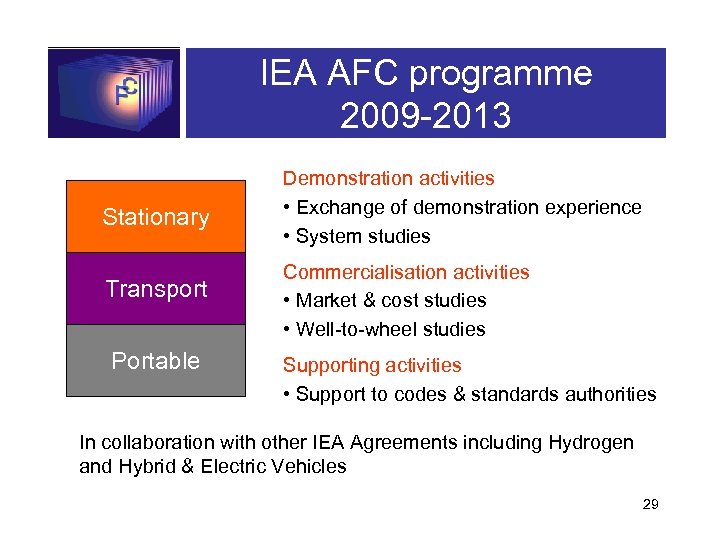 FC

IEA AFC programme
2009-2013

Stationary

Transport

Portable

Demonstration activities
• Exchange of demonstration experience
• System studies

Commercialisation activities
• Market & cost studies
• Well-to-wheel studies

Supporting activities
• Support to codes & standards authorities

In collaboration with other IEA Agreements including Hydrogen and Hybrid & Electric Vehicles

29